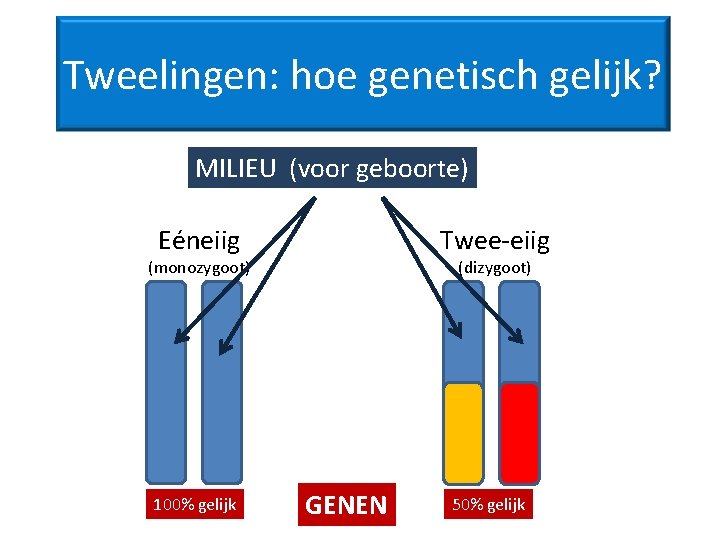 Tweelingen: hoe genetisch gelijk?

MILIEU (voor geboorte)

Eéneiig
(monozygoot)

Twee-eiig
(dizygoot)

100% gelijk

GENEN

50% gelijk